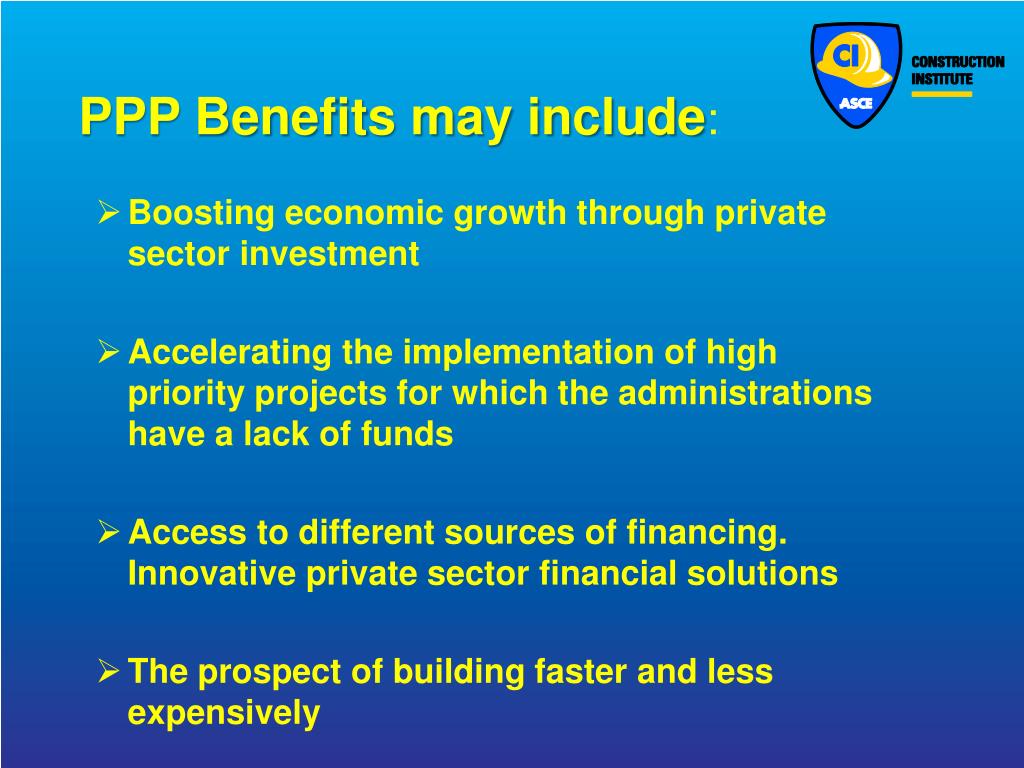 CI
ASCE
CONSTRUCTION INSTITUTE

PPP Benefits may include:

➢ Boosting economic growth through private sector investment

➢ Accelerating the implementation of high priority projects for which the administrations have a lack of funds

➢ Access to different sources of financing. Innovative private sector financial solutions

➢ The prospect of building faster and less expensively